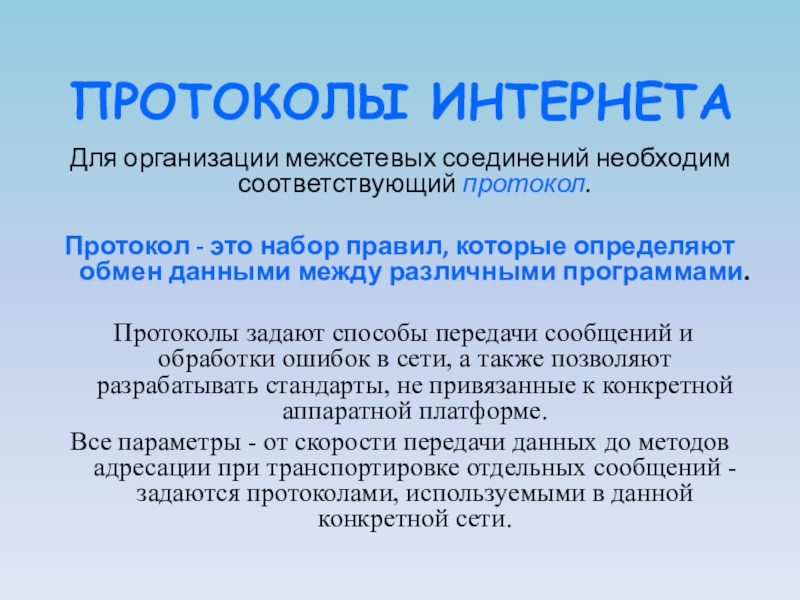 ПРОТОКОЛЫ ИНТЕРНЕТА

Для организации межсетевых соединений необходим соответствующий протокол.

Протокол - это набор правил, которые определяют обмен данными между различными программами.

Протоколы задают способы передачи сообщений и обработки ошибок в сети, а также позволяют разрабатывать стандарты, не привязанные к конкретной аппаратной платформе.

Все параметры - от скорости передачи данных до методов адресации при транспортировке отдельных сообщений - задаются протоколами, используемыми в данной конкретной сети.